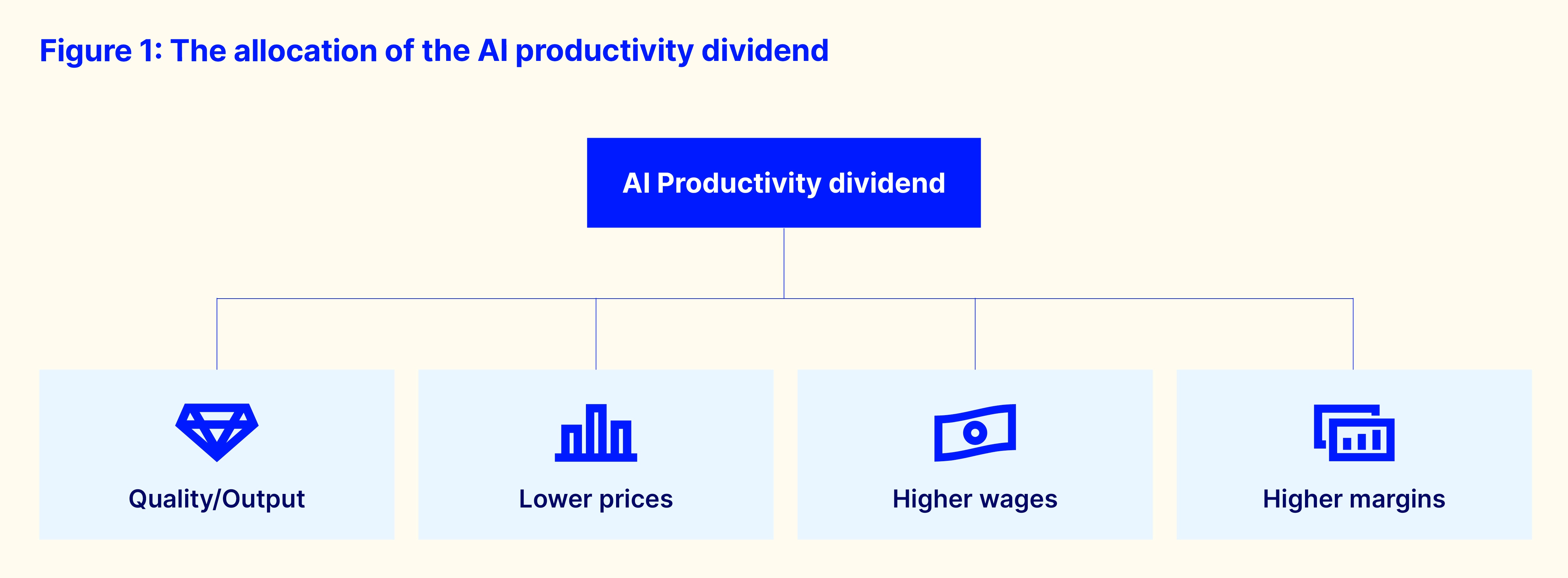 Figure 1: The allocation of the AI productivity dividend

AI Productivity dividend

Quality/Output

Lower prices

Higher wages

Higher margins